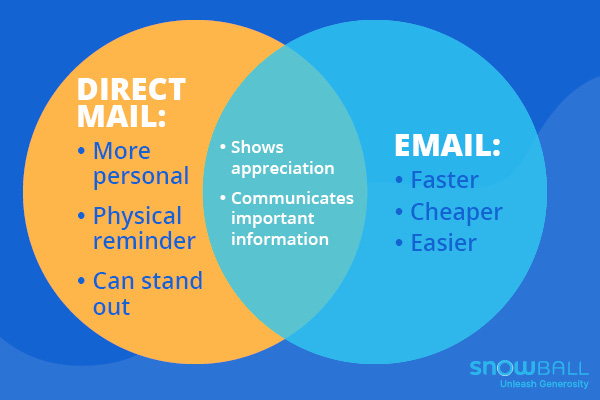 DIRECT MAIL:

• More personal
• Physical reminder
• Can stand out

• Shows appreciation
• Communicates important information

EMAIL:

• Faster
• Cheaper
• Easier

SNOWBALL
Unleash Generosity